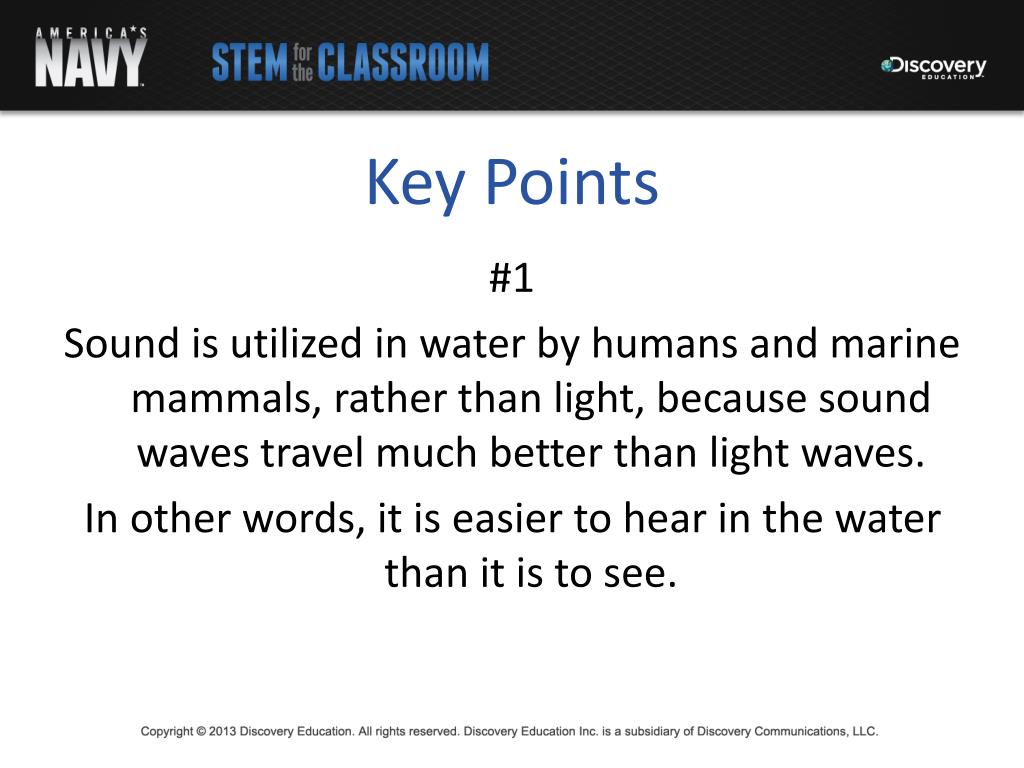 AMERICA'S NAVY

STEM for the CLASSROOM

Discovery EDUCATION

Key Points

#1

Sound is utilized in water by humans and marine mammals, rather than light, because sound waves travel much better than light waves.

In other words, it is easier to hear in the water than it is to see.

Copyright © 2013 Discovery Education. All rights reserved. Discovery Education Inc. is a subsidiary of Discovery Communications, LLC.